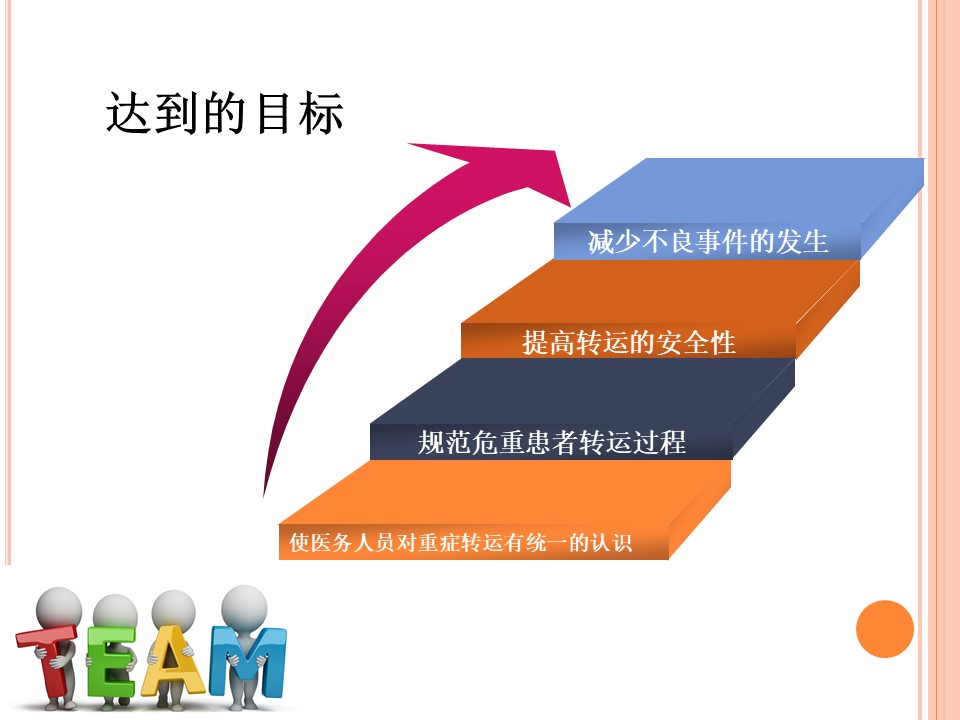 达到的目标

减少不良事件的发生

提高转运的安全性

规范危重患者转运过程

使医务人员对重症转运有统一的认识

TEAM